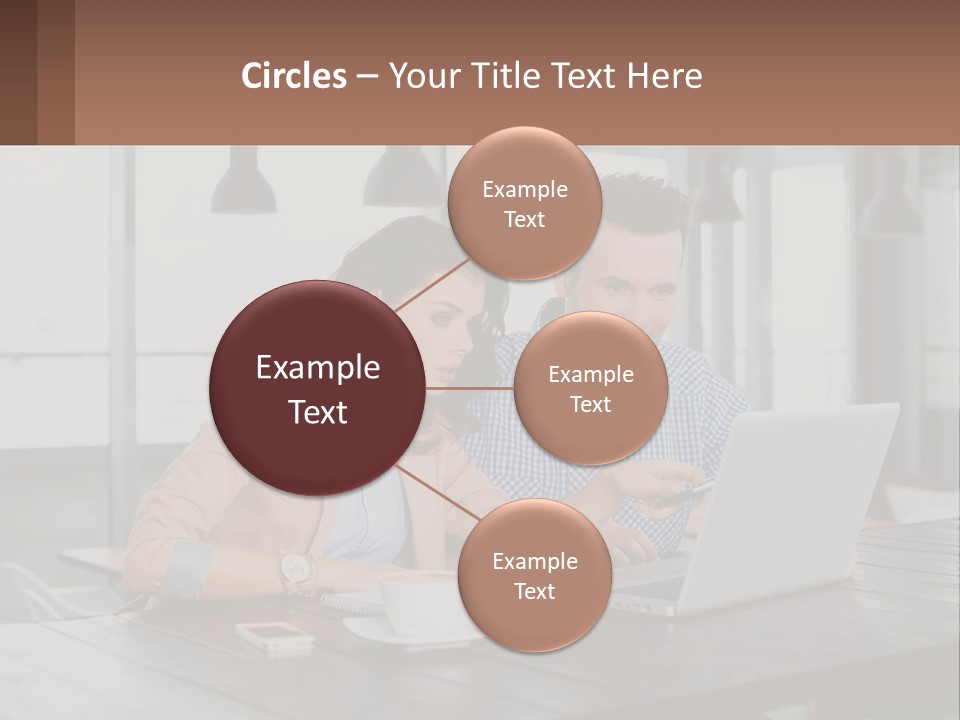 Circles – Your Title Text Here

Example Text

Example Text

Example Text

Example Text